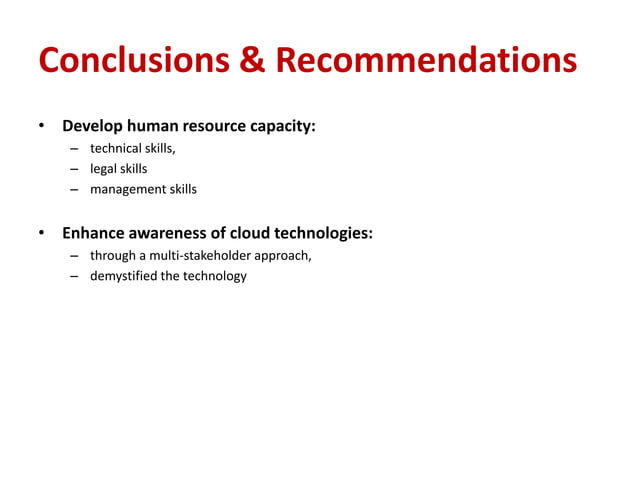 Conclusions & Recommendations

• Develop human resource capacity:
  – technical skills,
  – legal skills
  – management skills

• Enhance awareness of cloud technologies:
  – through a multi-stakeholder approach,
  – demystified the technology